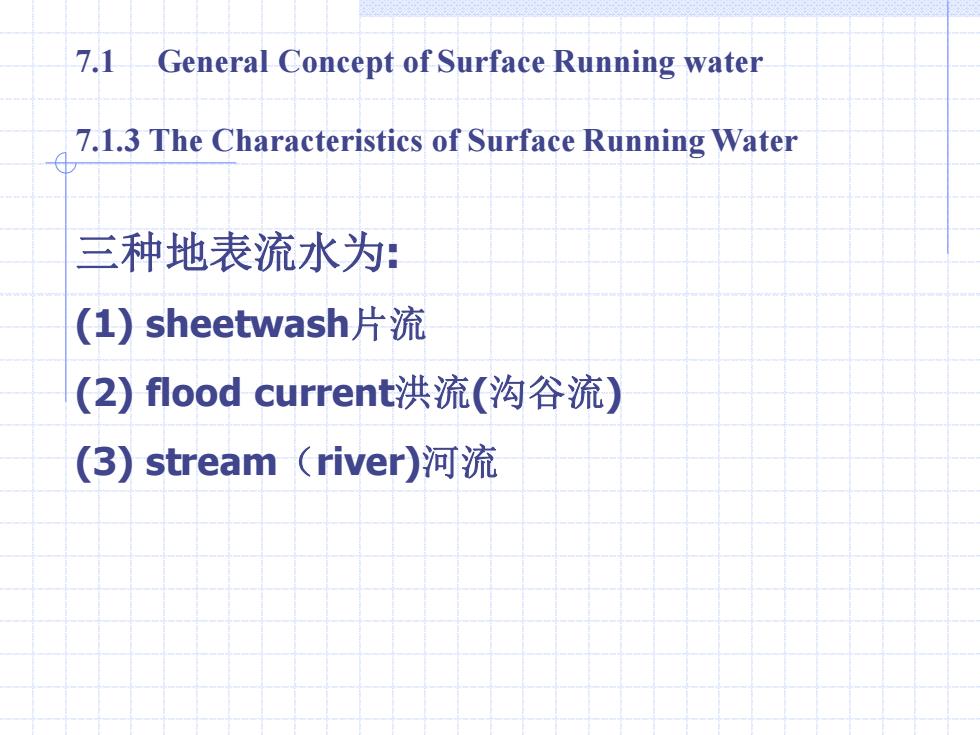 7.1 General Concept of Surface Running water

7.1.3 The Characteristics of Surface Running Water

三种地表流水为:

(1) sheetwash片流

(2) flood current洪流(沟谷流)

(3) stream（river)河流